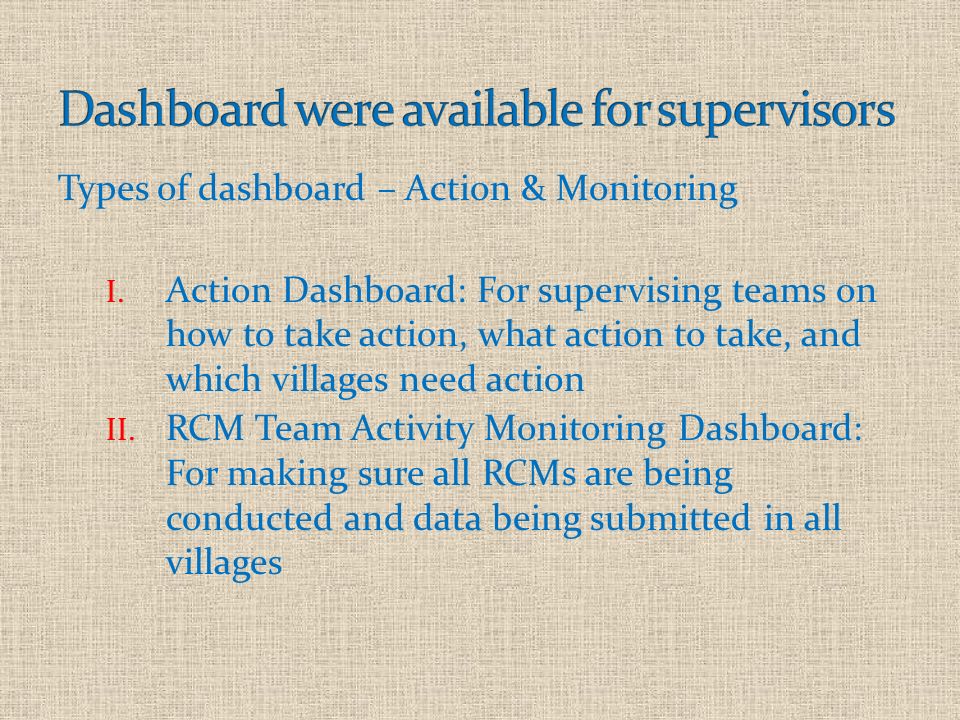 Dashboard were available for supervisors

Types of dashboard – Action & Monitoring

I. Action Dashboard: For supervising teams on how to take action, what action to take, and which villages need action

II. RCM Team Activity Monitoring Dashboard: For making sure all RCMs are being conducted and data being submitted in all villages